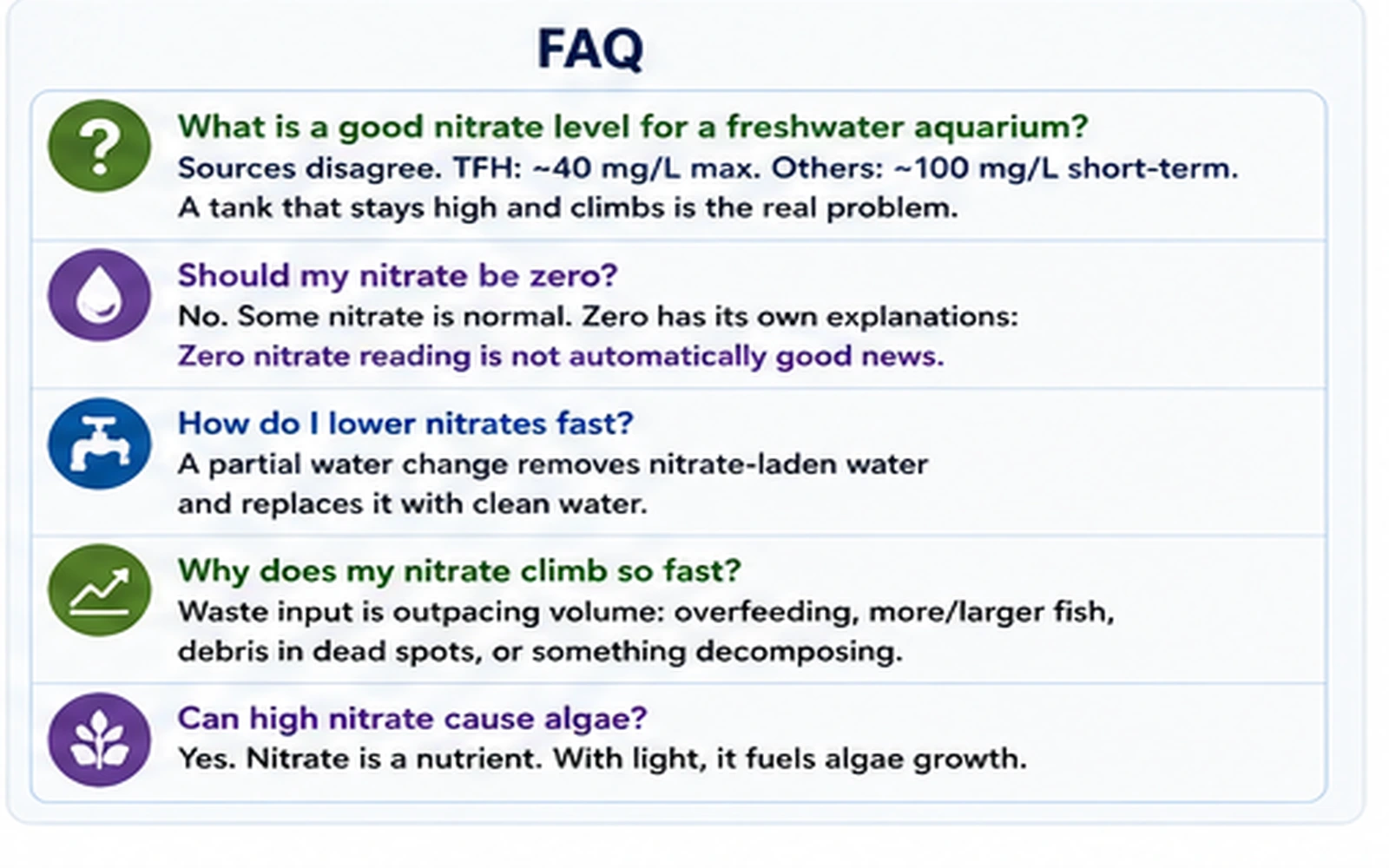 FAQ

What is a good nitrate level for a freshwater aquarium?
Sources disagree. TFH: ~40 mg/L max. Others: ~100 mg/L short-term. A tank that stays high and climbs is the real problem.

Should my nitrate be zero?
No. Some nitrate is normal. Zero has its own explanations:
Zero nitrate reading is not automatically good news.

How do I lower nitrates fast?
A partial water change removes nitrate-laden water and replaces it with clean water.

Why does my nitrate climb so fast?
Waste input is outpacing volume: overfeeding, more/larger fish, debris in dead spots, or something decomposing.

Can high nitrate cause algae?
Yes. Nitrate is a nutrient. With light, it fuels algae growth.